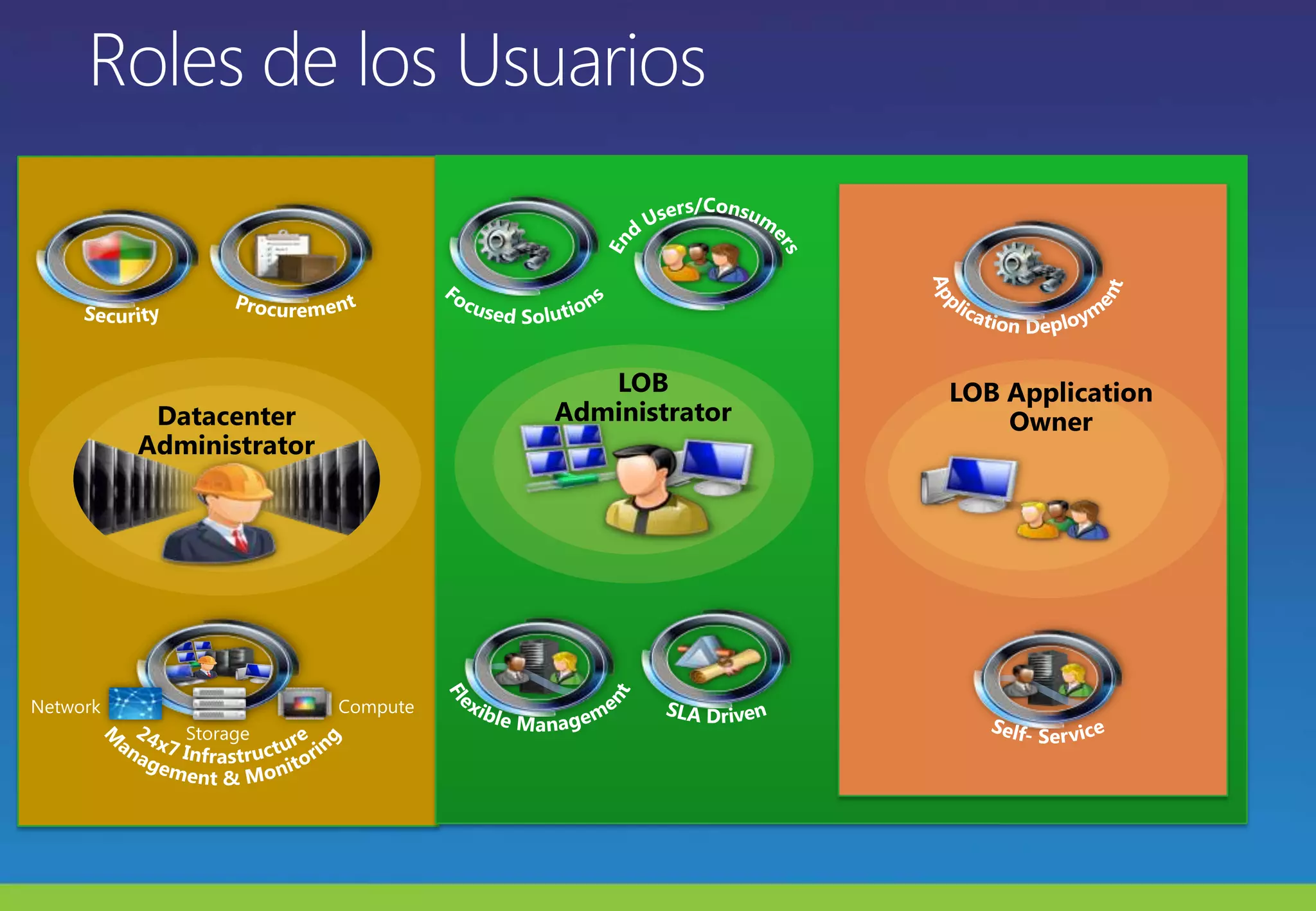 Roles de los Usuarios

Security

Procurement

Datacenter Administrator

Network

Storage

Compute

24x7 Infrastructure Management & Monitoring

Focused Solutions

End Users/Consumers

LOB Administrator

Flexible Management

SLA Driven

Application Deployment

LOB Application Owner

Self- Service